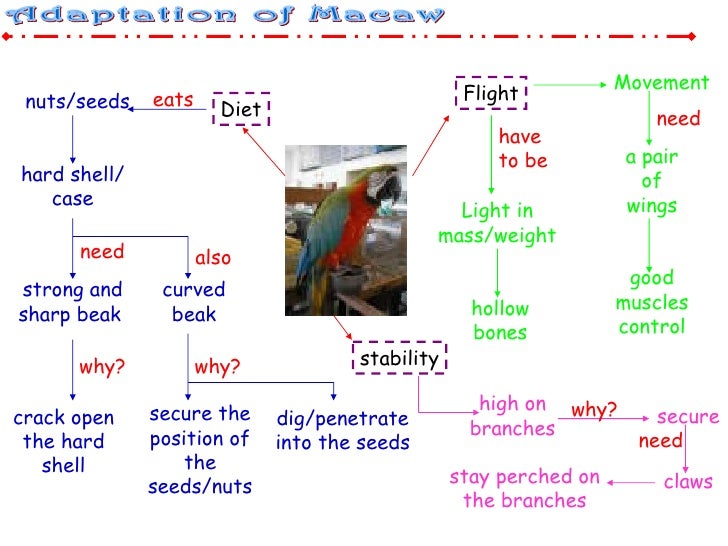 Adaptation of Macaw

Diet

eats

nuts/seeds

hard shell/ case

need

also

strong and sharp beak

curved beak

why?

why?

crack open the hard shell

secure the position of the seeds/nuts

dig/penetrate into the seeds

Flight

have to be

Light in mass/weight

hollow bones

Movement

need

a pair of wings

good muscles control

stability

high on branches

why?

secure

need

claws

stay perched on the branches